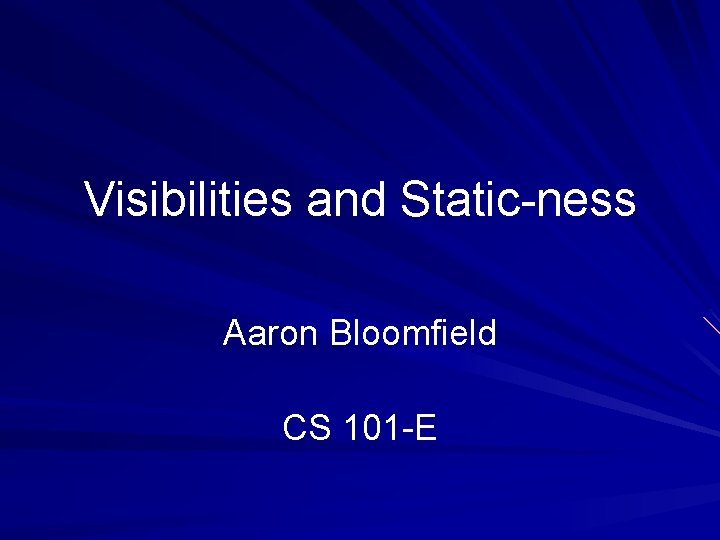 Visibilities and Static-ness

Aaron Bloomfield

CS 101-E